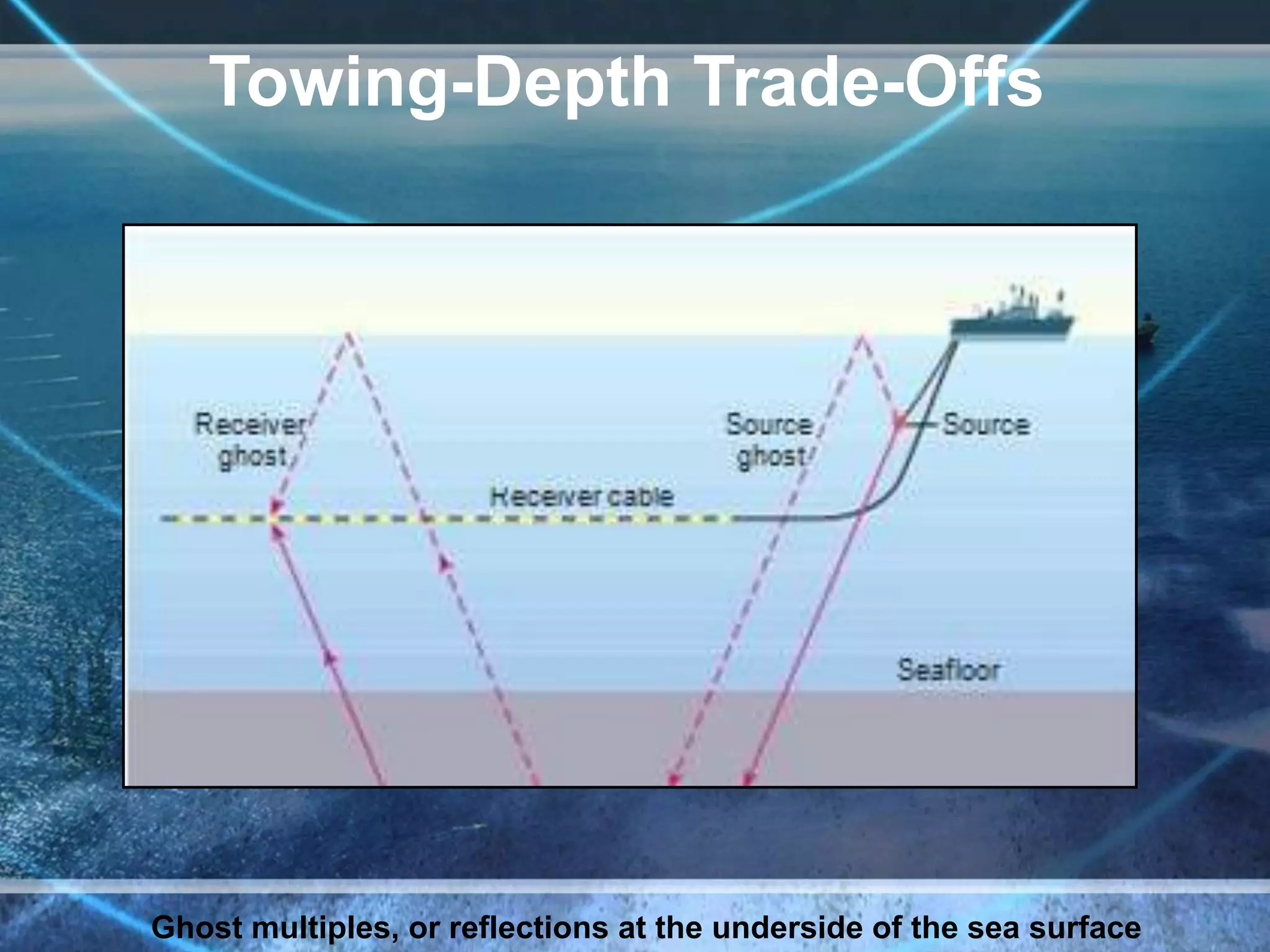 Towing-Depth Trade-Offs

Receiver ghost

Source ghost

Source

Receiver cable

Seafloor

Ghost multiples, or reflections at the underside of the sea surface